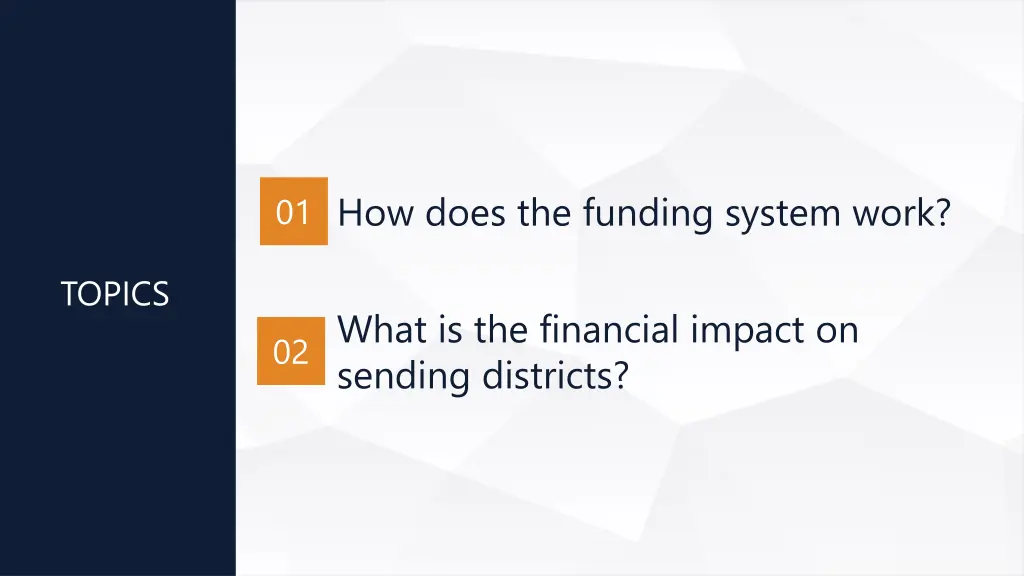 TOPICS

01 How does the funding system work?

02 What is the financial impact on sending districts?